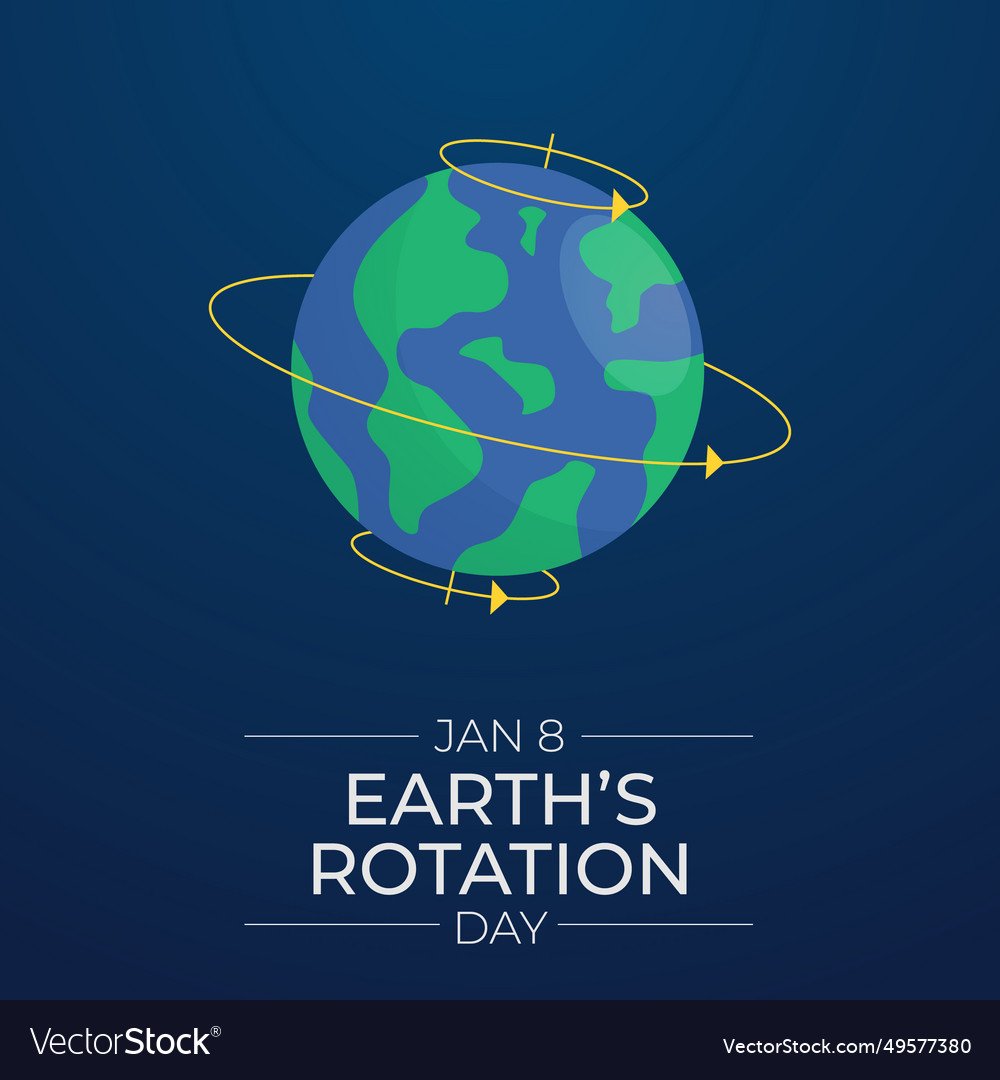 JAN 8
EARTH'S
ROTATION
DAY

VectorStock®

VectorStock.com/49577380